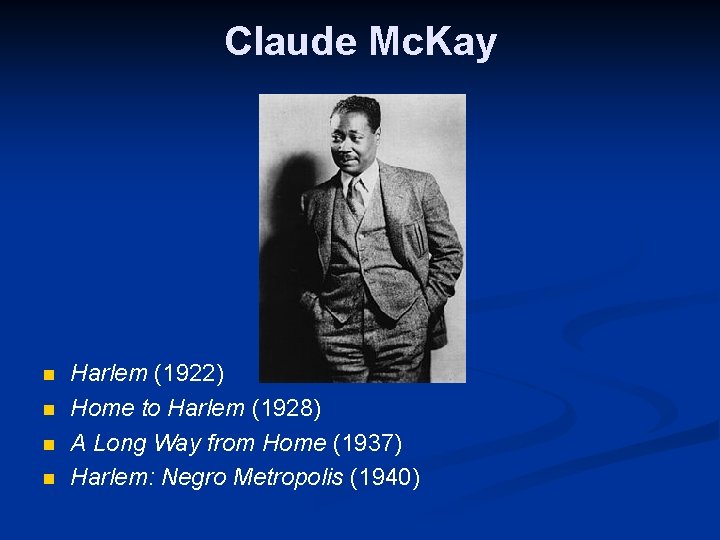 Claude McKay

- Harlem (1922)
- Home to Harlem (1928)
- A Long Way from Home (1937)
- Harlem: Negro Metropolis (1940)